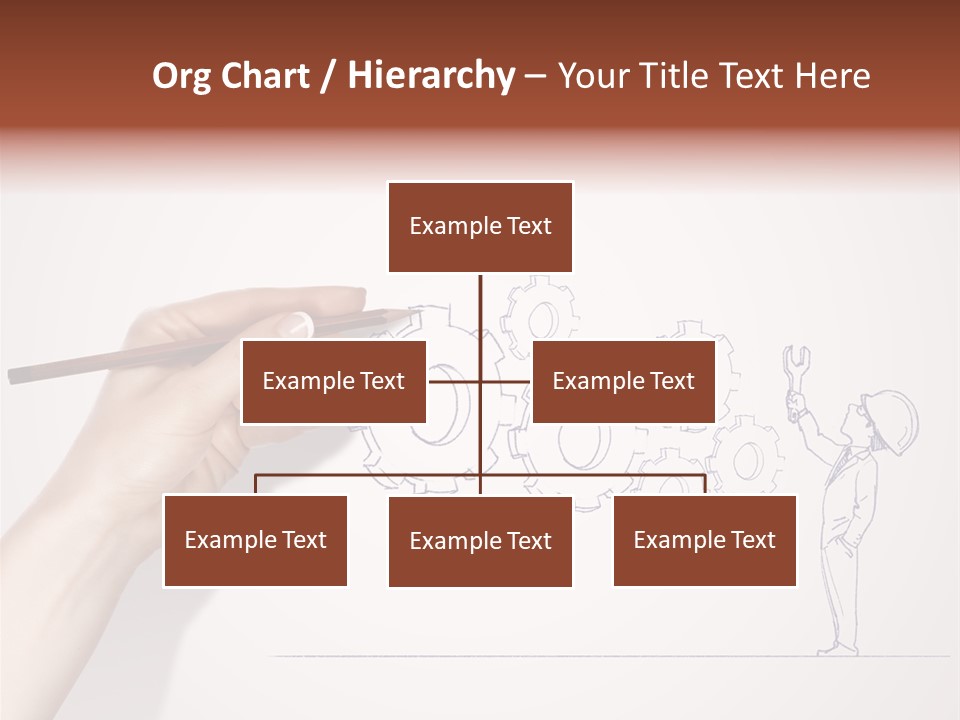 Org Chart / Hierarchy – Your Title Text Here

Example Text

Example Text

Example Text

Example Text

Example Text

Example Text